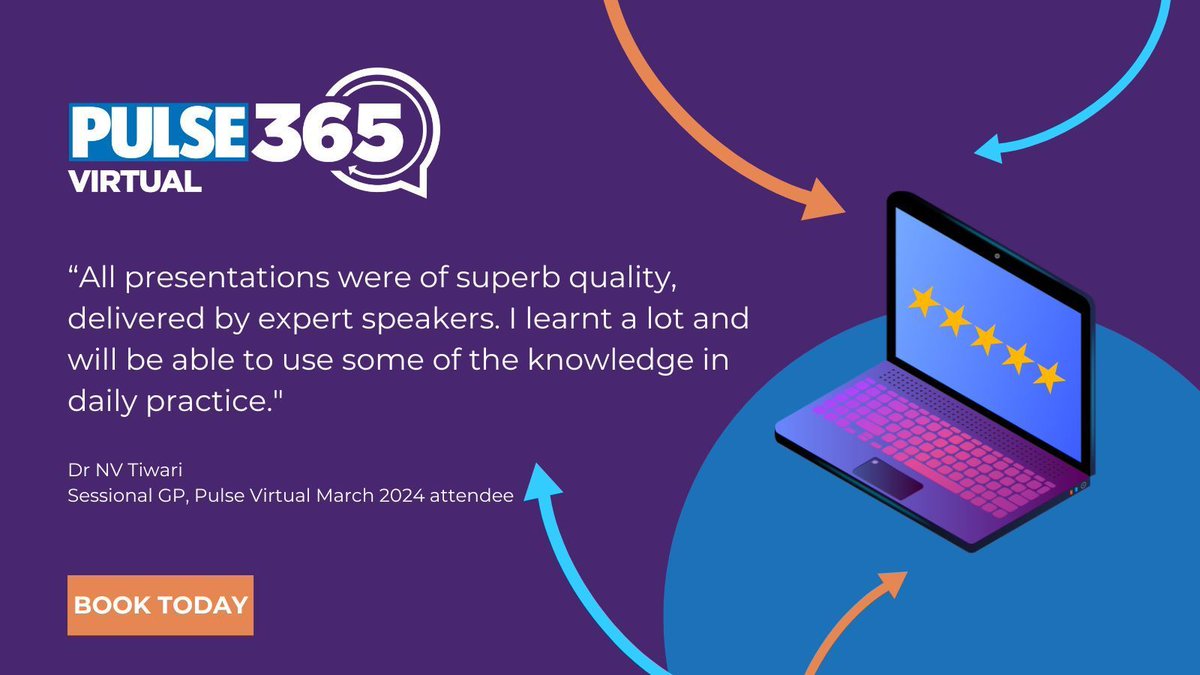 PULSE 365
VIRTUAL

“All presentations were of superb quality, delivered by expert speakers. I learnt a lot and will be able to use some of the knowledge in daily practice."

Dr NV Tiwari
Sessional GP, Pulse Virtual March 2024 attendee

BOOK TODAY